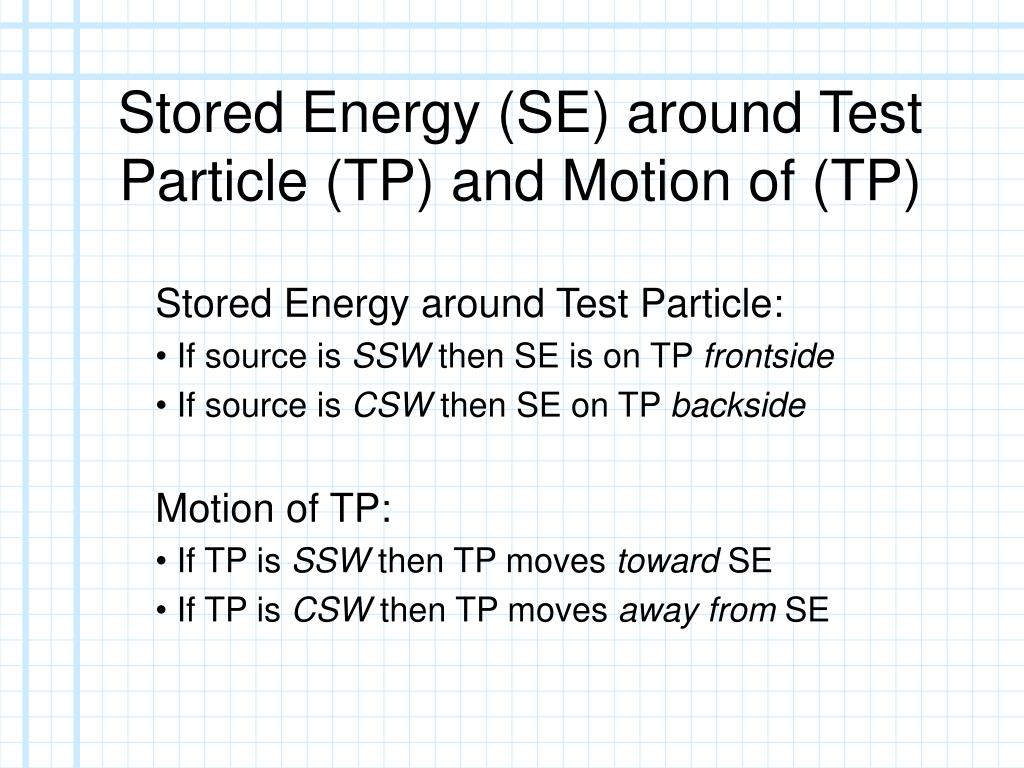 Stored Energy (SE) around Test Particle (TP) and Motion of (TP)

Stored Energy around Test Particle:
• If source is SSW then SE is on TP frontside
• If source is CSW then SE on TP backside

Motion of TP:
• If TP is SSW then TP moves toward SE
• If TP is CSW then TP moves away from SE